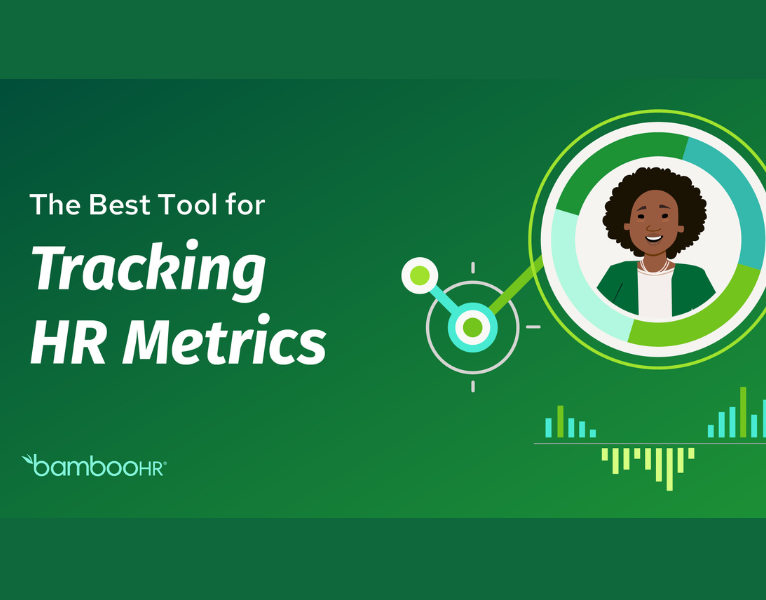 The Best Tool for
Tracking HR Metrics

bambooHR®